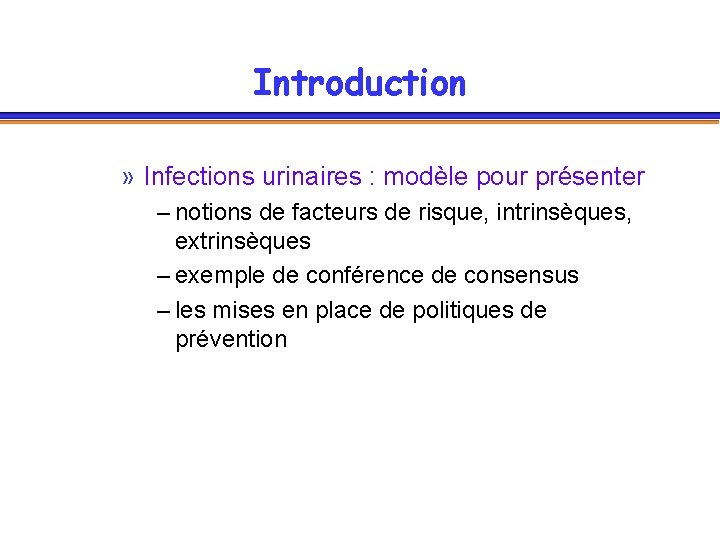 Introduction

» Infections urinaires : modèle pour présenter

– notions de facteurs de risque, intrinsèques, extrinsèques

– exemple de conférence de consensus

– les mises en place de politiques de prévention